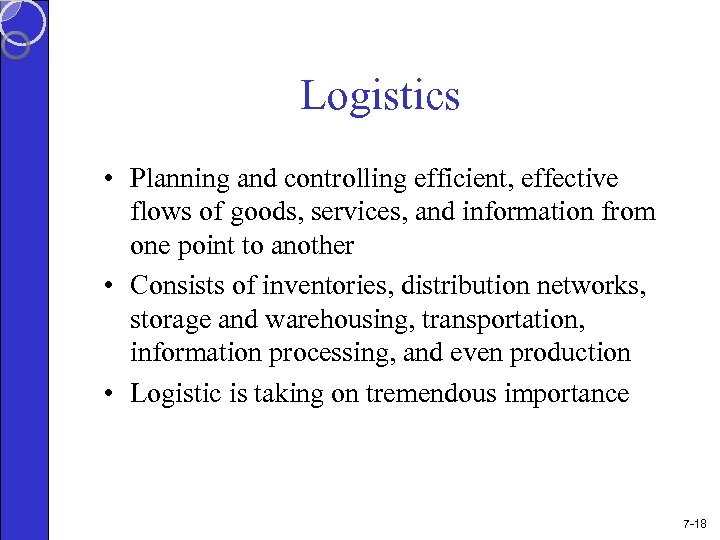 Logistics

• Planning and controlling efficient, effective flows of goods, services, and information from one point to another

• Consists of inventories, distribution networks, storage and warehousing, transportation, information processing, and even production

• Logistic is taking on tremendous importance

7-18